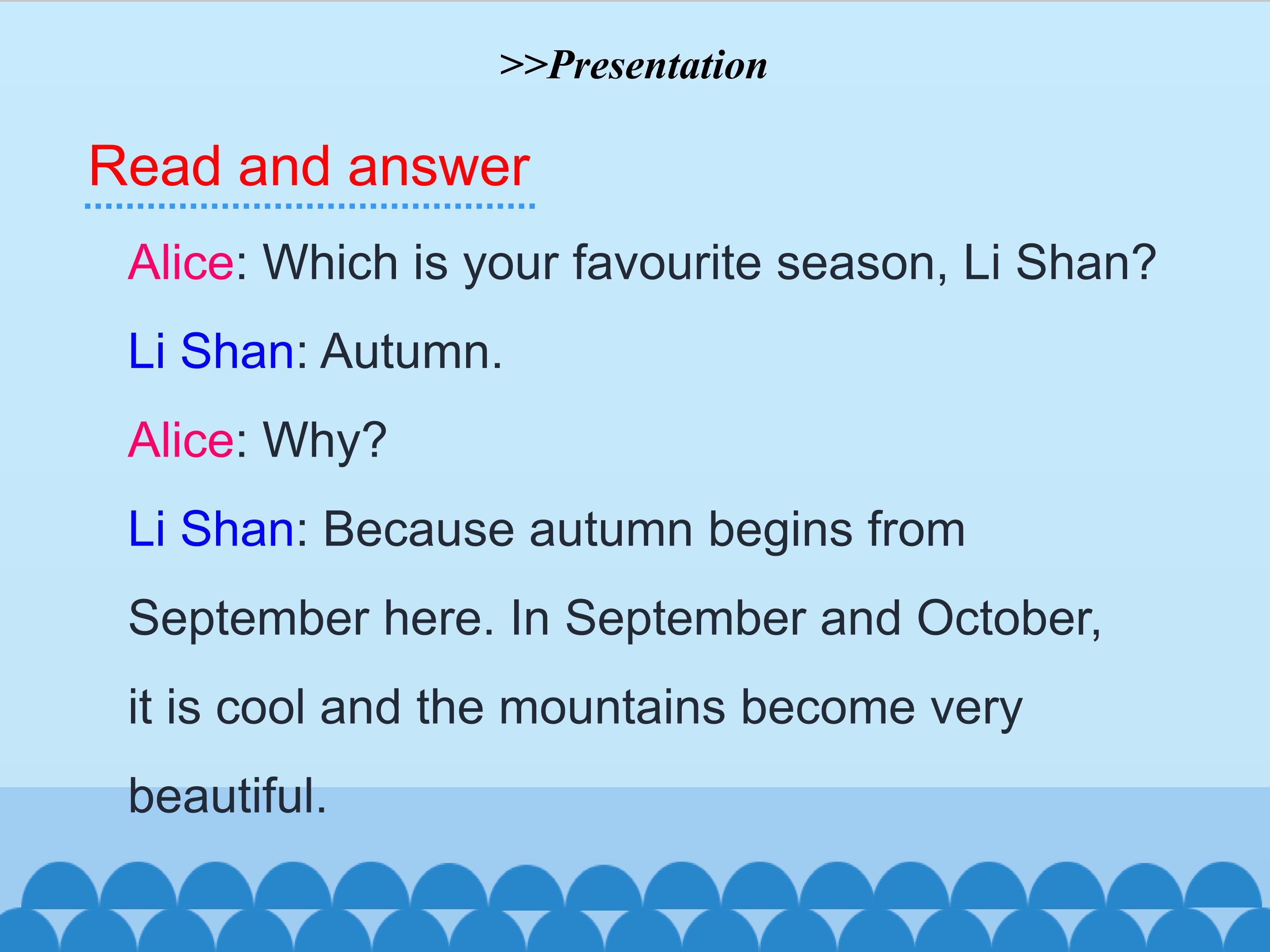 >>Presentation

Read and answer

Alice: Which is your favourite season, Li Shan?

Li Shan: Autumn.

Alice: Why?

Li Shan: Because autumn begins from September here. In September and October, it is cool and the mountains become very beautiful.